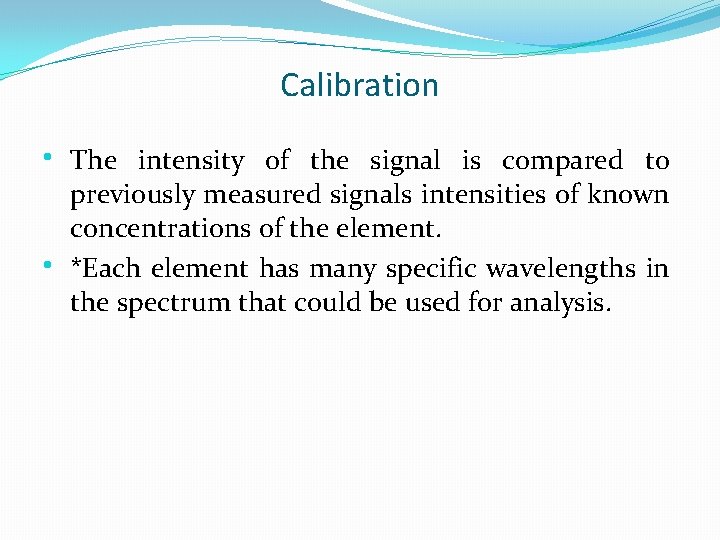 Calibration

• The intensity of the signal is compared to previously measured signals intensities of known concentrations of the element.

• *Each element has many specific wavelengths in the spectrum that could be used for analysis.